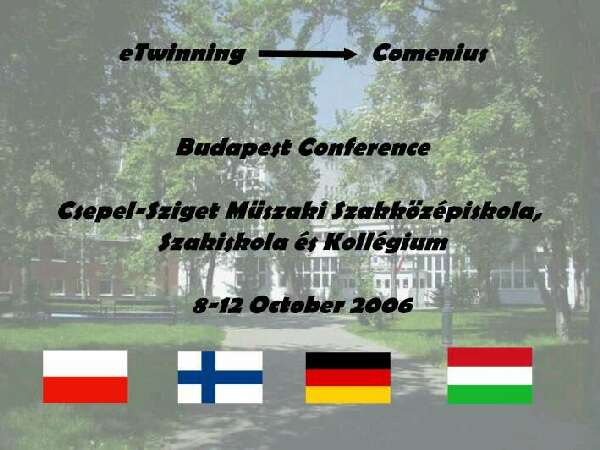 eTwinning → Comenius

Budapest Conference

Csepel-Sziget Müszaki Szakközépiskola, Szakiskola és Kollégium

8-12 October 2006